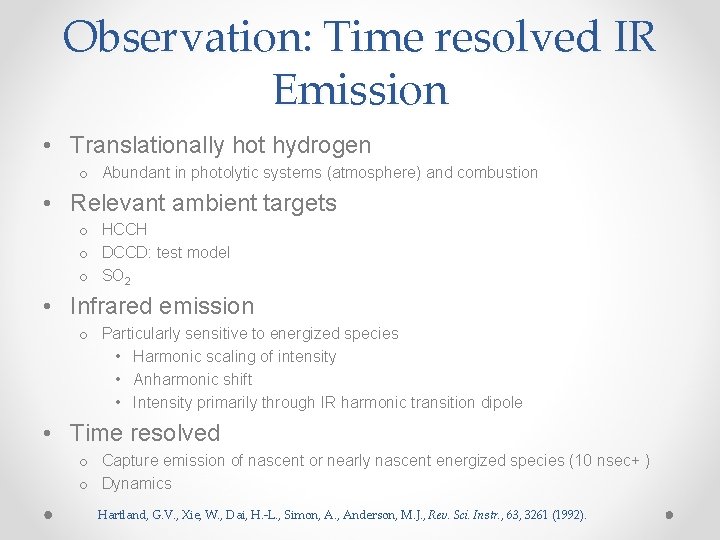 Observation: Time resolved IR Emission

• Translationally hot hydrogen
o Abundant in photolytic systems (atmosphere) and combustion
• Relevant ambient targets
o HCCH
o DCCD: test model
o $SO_2$
• Infrared emission
o Particularly sensitive to energized species
• Harmonic scaling of intensity
• Anharmonic shift
• Intensity primarily through IR harmonic transition dipole
• Time resolved
o Capture emission of nascent or nearly nascent energized species (10 nsec+ )
o Dynamics

Hartland, G.V., Xie, W., Dai, H.-L., Simon, A., Anderson, M.J., Rev. Sci. Instr., 63, 3261 (1992).